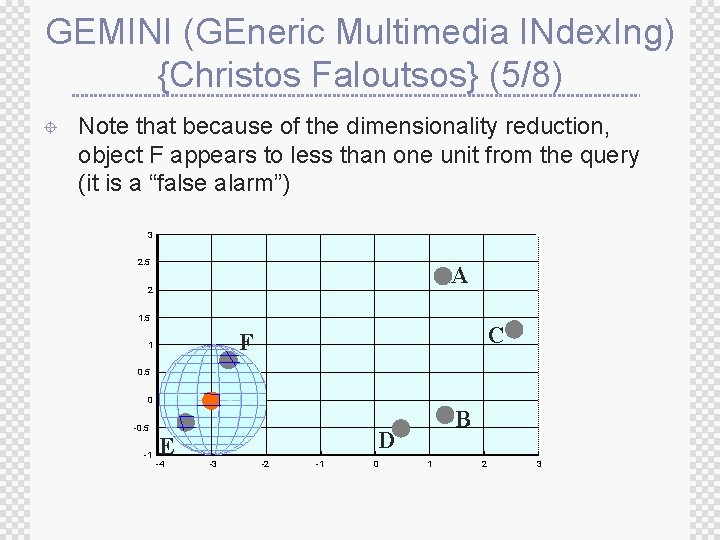 GEMINI (GEneric Multimedia INdexIng) {Christos Faloutsos} (5/8)

Note that because of the dimensionality reduction, object F appears to less than one unit from the query (it is a “false alarm”)

3
2.5
2
1.5
1
0.5
0
-0.5
-1
-4 -3 -2 -1 0 1 2 3

A
C
F
B
D
E